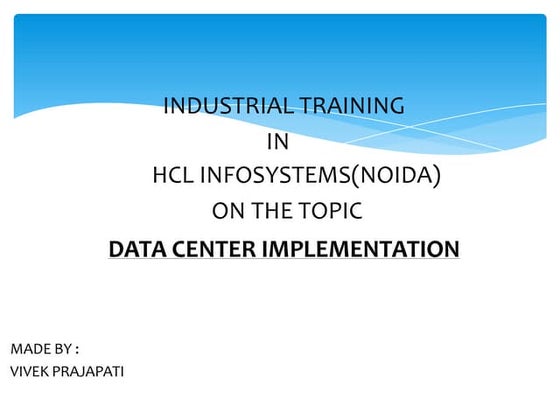 INDUSTRIAL TRAINING
IN
HCL INFOSYSTEMS(NOIDA)
ON THE TOPIC
DATA CENTER IMPLEMENTATION

MADE BY :
VIVEK PRAJAPATI